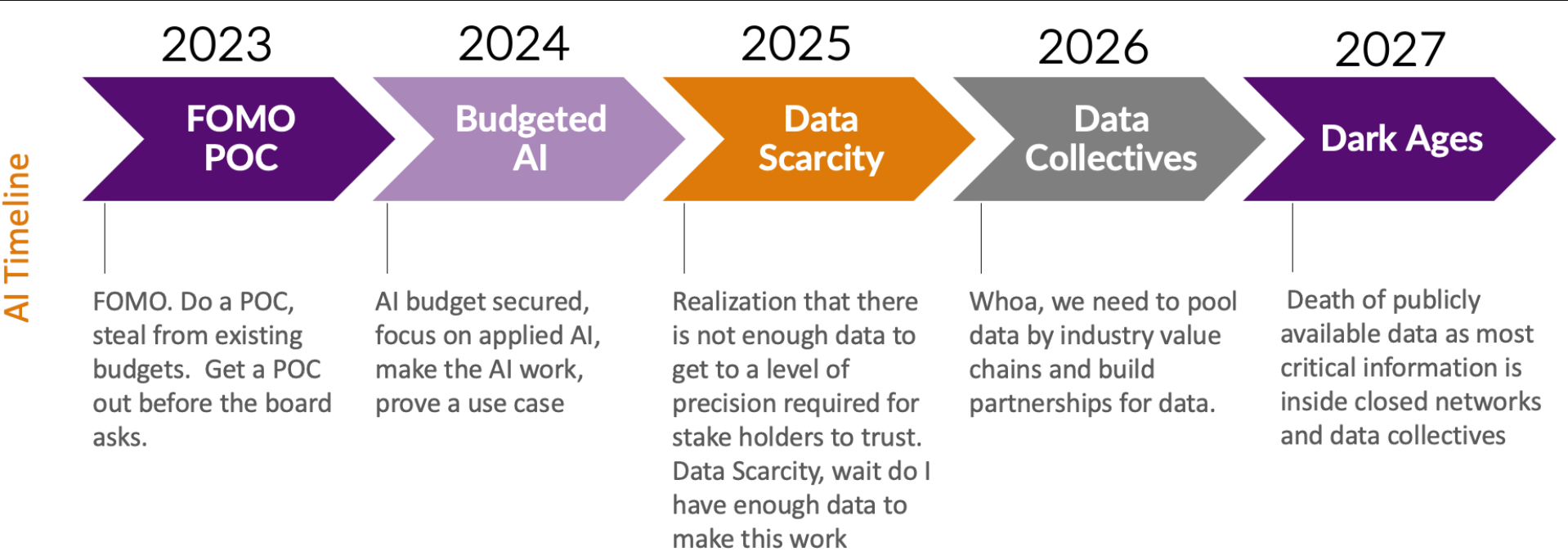 AI Timeline

2023

FOMO POC

FOMO. Do a POC, steal from existing budgets.  Get a POC out before the board asks.

2024

Budgeted AI

AI budget secured, focus on applied AI, make the AI work, prove a use case

2025

Data Scarcity

Realization that there is not enough data to get to a level of precision required for stake holders to trust. Data Scarcity, wait do I have enough data to make this work

2026

Data Collectives

Whoa, we need to pool data by industry value chains and build partnerships for data.

2027

Dark Ages

Death of publicly available data as most critical information is inside closed networks and data collectives